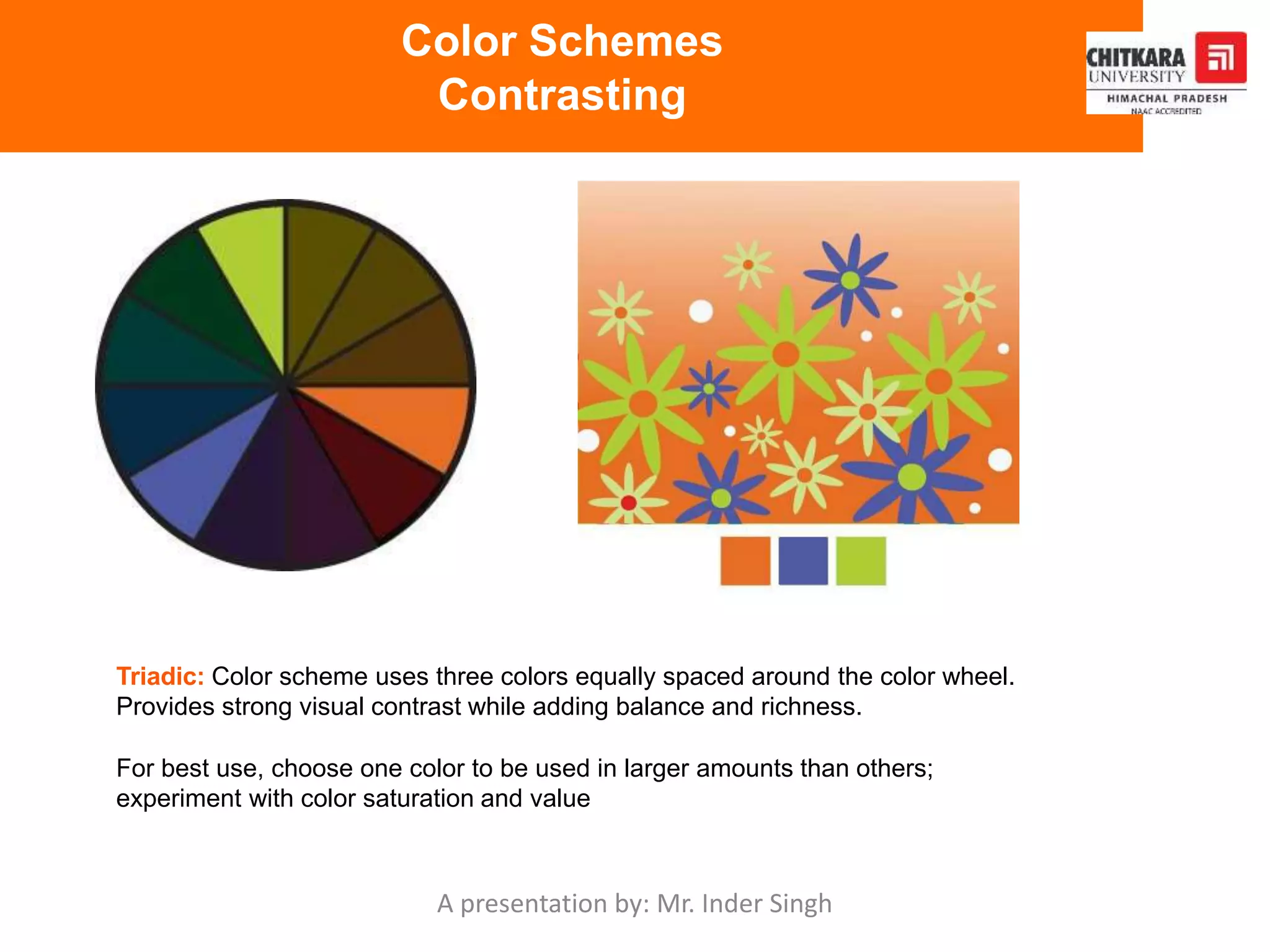 Color Schemes
Contrasting

CHITKARA UNIVERSITY
HIMACHAL PRADESH
NAAC ACCREDITED

Triadic: Color scheme uses three colors equally spaced around the color wheel. Provides strong visual contrast while adding balance and richness.

For best use, choose one color to be used in larger amounts than others; experiment with color saturation and value

A presentation by: Mr. Inder Singh